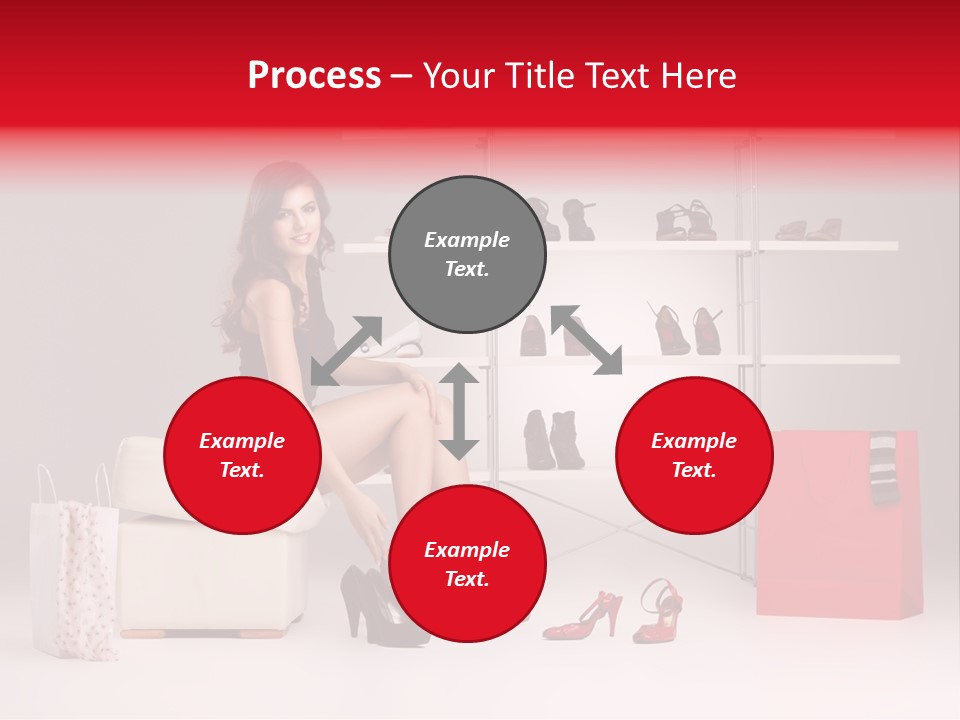 Process – Your Title Text Here

Example Text.

Example Text.

Example Text.

Example Text.